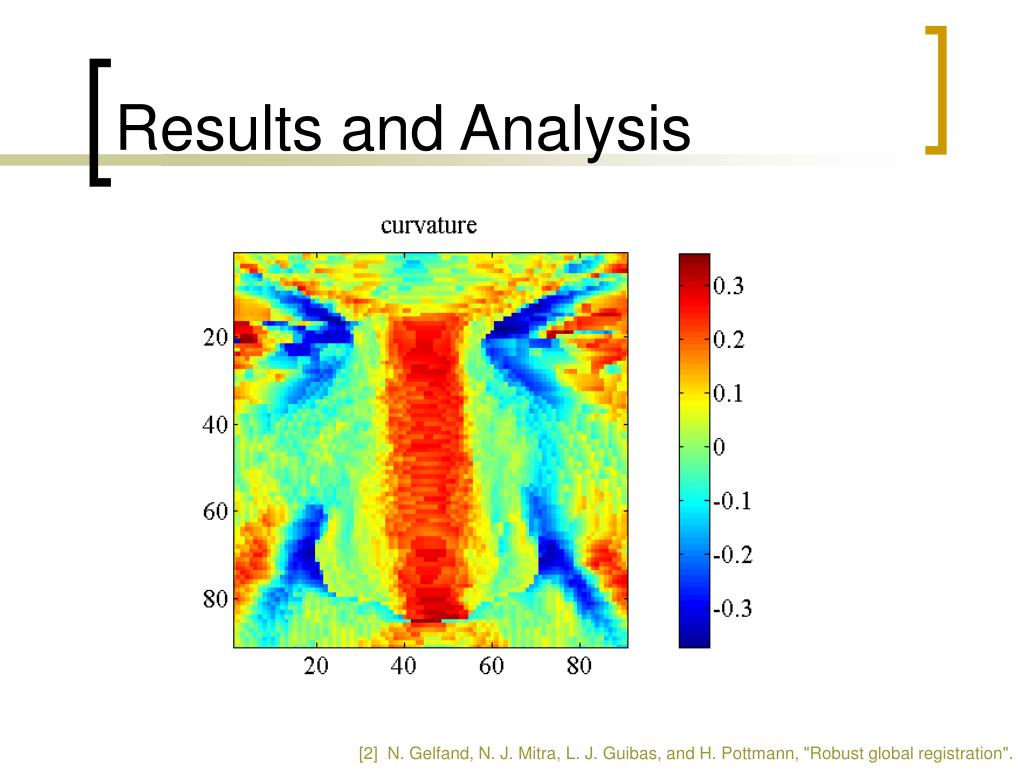 Results and Analysis

curvature

20
40
60
80

20 40 60 80

0.3
0.2
0.1
0
-0.1
-0.2
-0.3

[2] N. Gelfand, N. J. Mitra, L. J. Guibas, and H. Pottmann, "Robust global registration".